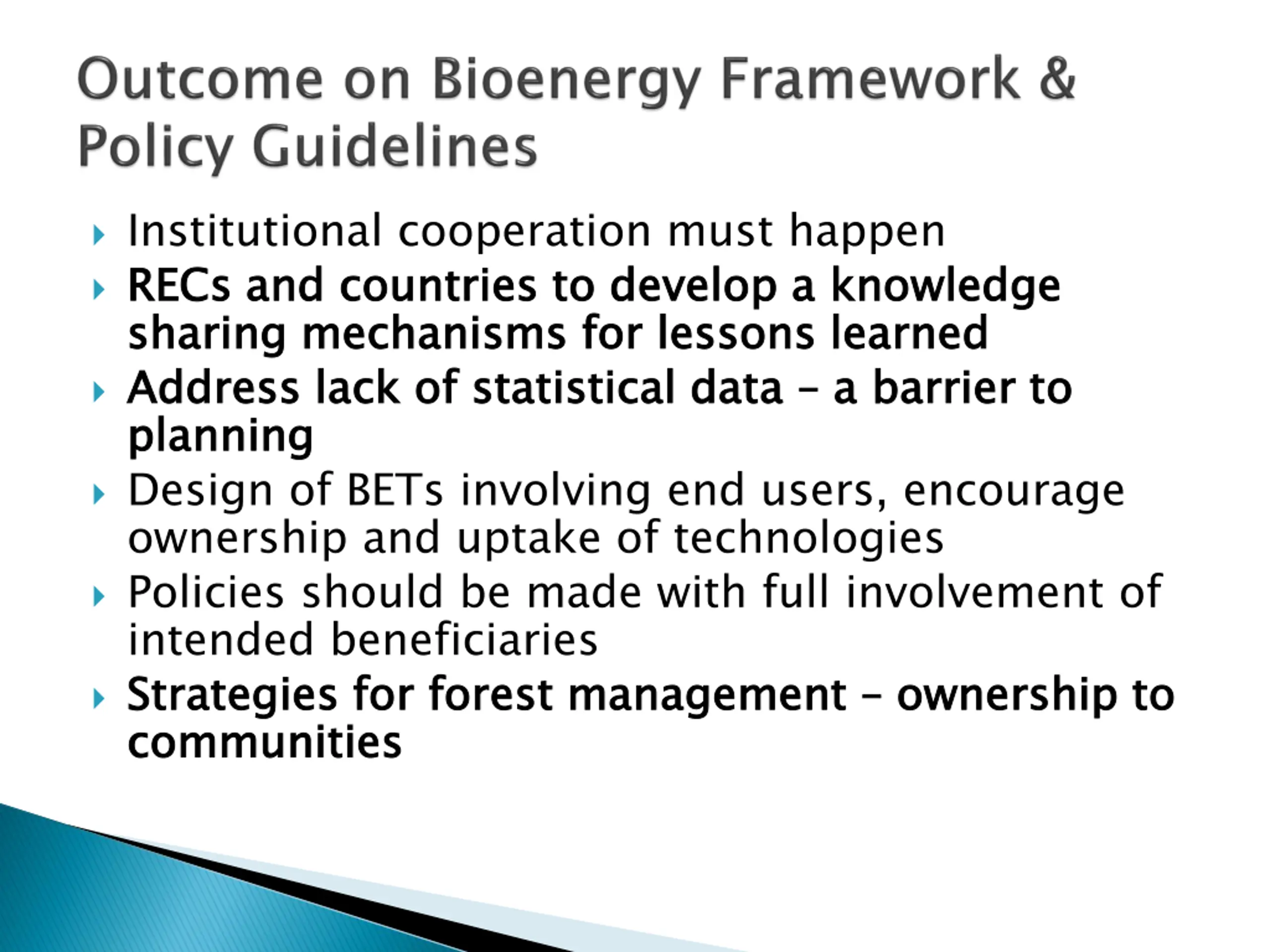 Outcome on Bioenergy Framework & Policy Guidelines

Institutional cooperation must happen

RECs and countries to develop a knowledge sharing mechanisms for lessons learned

Address lack of statistical data – a barrier to planning

Design of BETs involving end users, encourage ownership and uptake of technologies

Policies should be made with full involvement of intended beneficiaries

Strategies for forest management – ownership to communities